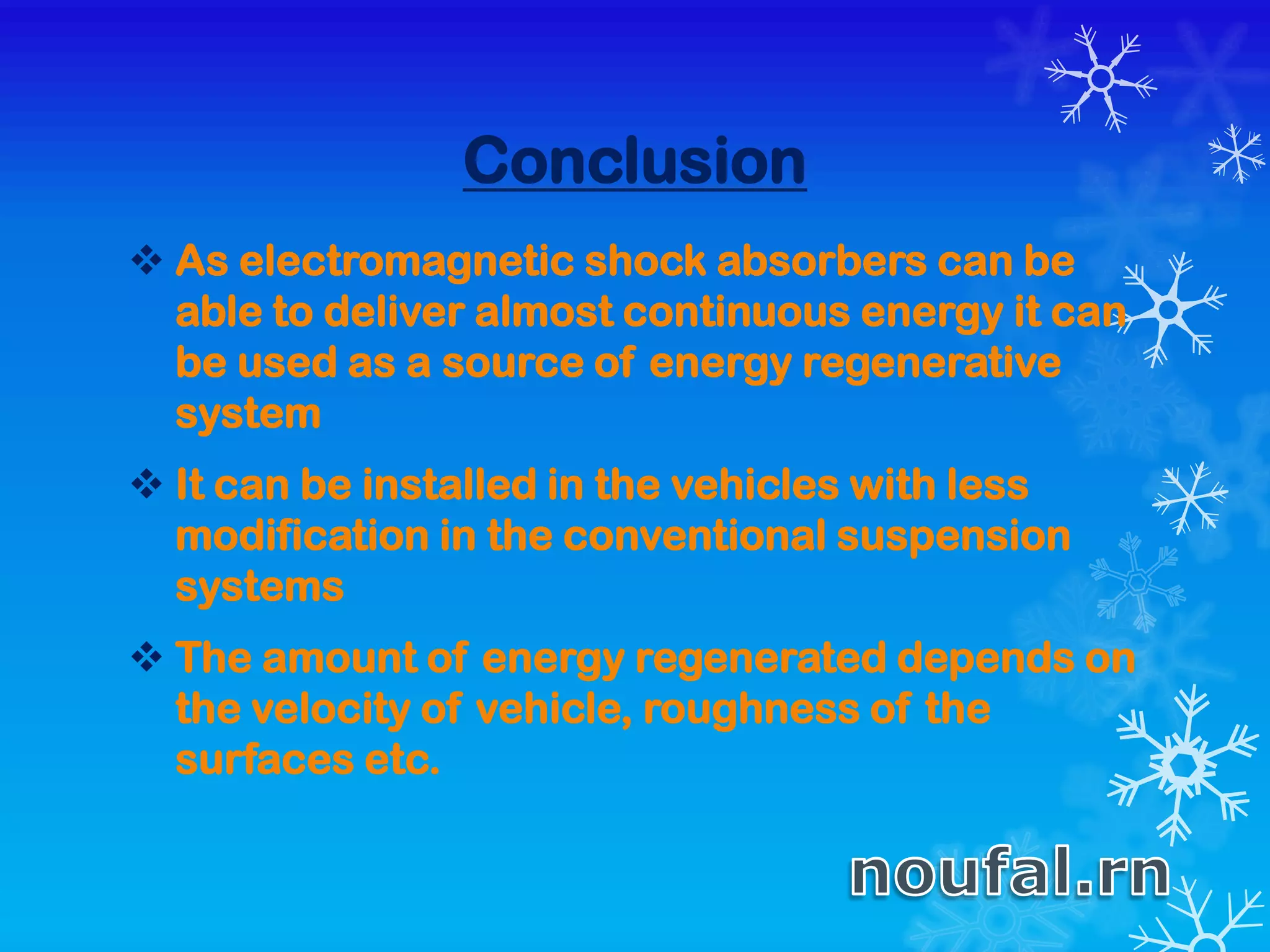 Conclusion

❖ As electromagnetic shock absorbers can be able to deliver almost continuous energy it can be used as a source of energy regenerative system

❖ It can be installed in the vehicles with less modification in the conventional suspension systems

❖ The amount of energy regenerated depends on the velocity of vehicle, roughness of the surfaces etc.

noufal.rn